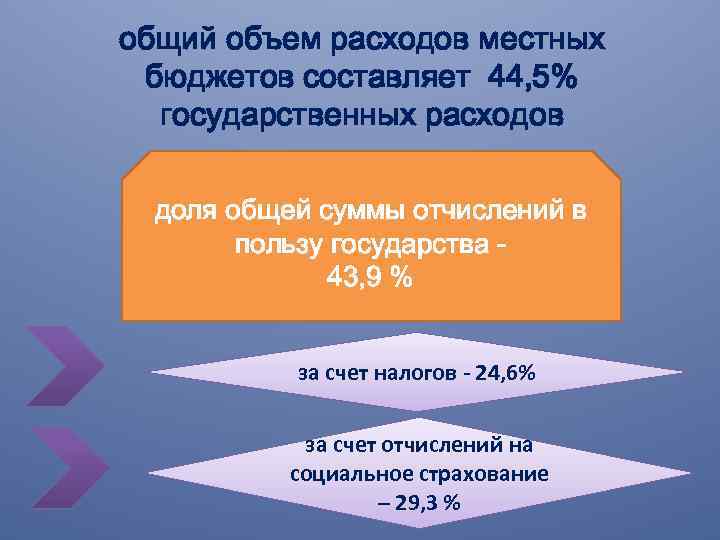 общий объем расходов местных бюджетов составляет 44,5% государственных расходов

доля общей суммы отчислений в пользу государства - 43,9 %

за счет налогов - 24,6%

за счет отчислений на социальное страхование – 29,3 %